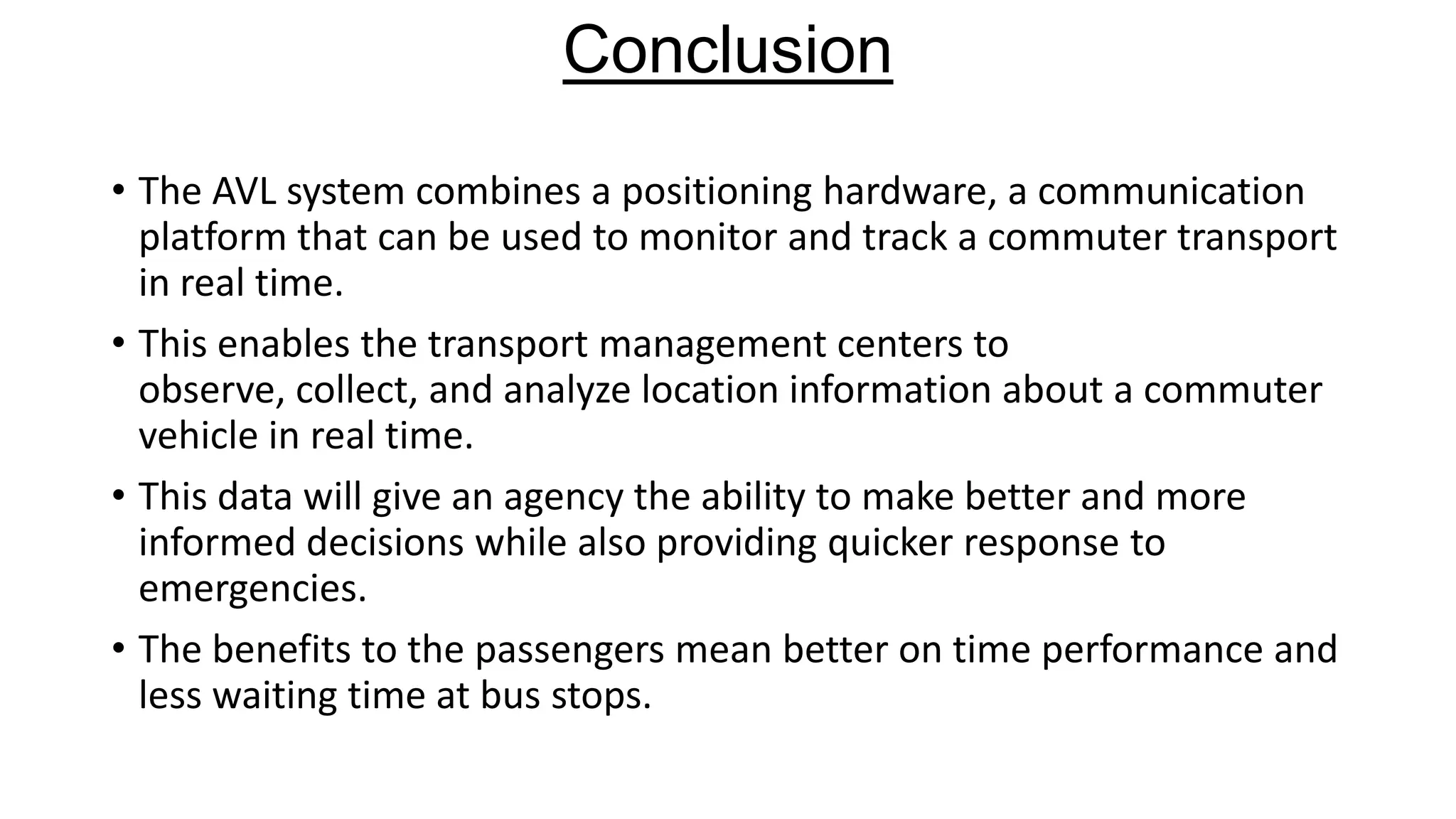 Conclusion

• The AVL system combines a positioning hardware, a communication platform that can be used to monitor and track a commuter transport in real time.

• This enables the transport management centers to observe, collect, and analyze location information about a commuter vehicle in real time.

• This data will give an agency the ability to make better and more informed decisions while also providing quicker response to emergencies.

• The benefits to the passengers mean better on time performance and less waiting time at bus stops.